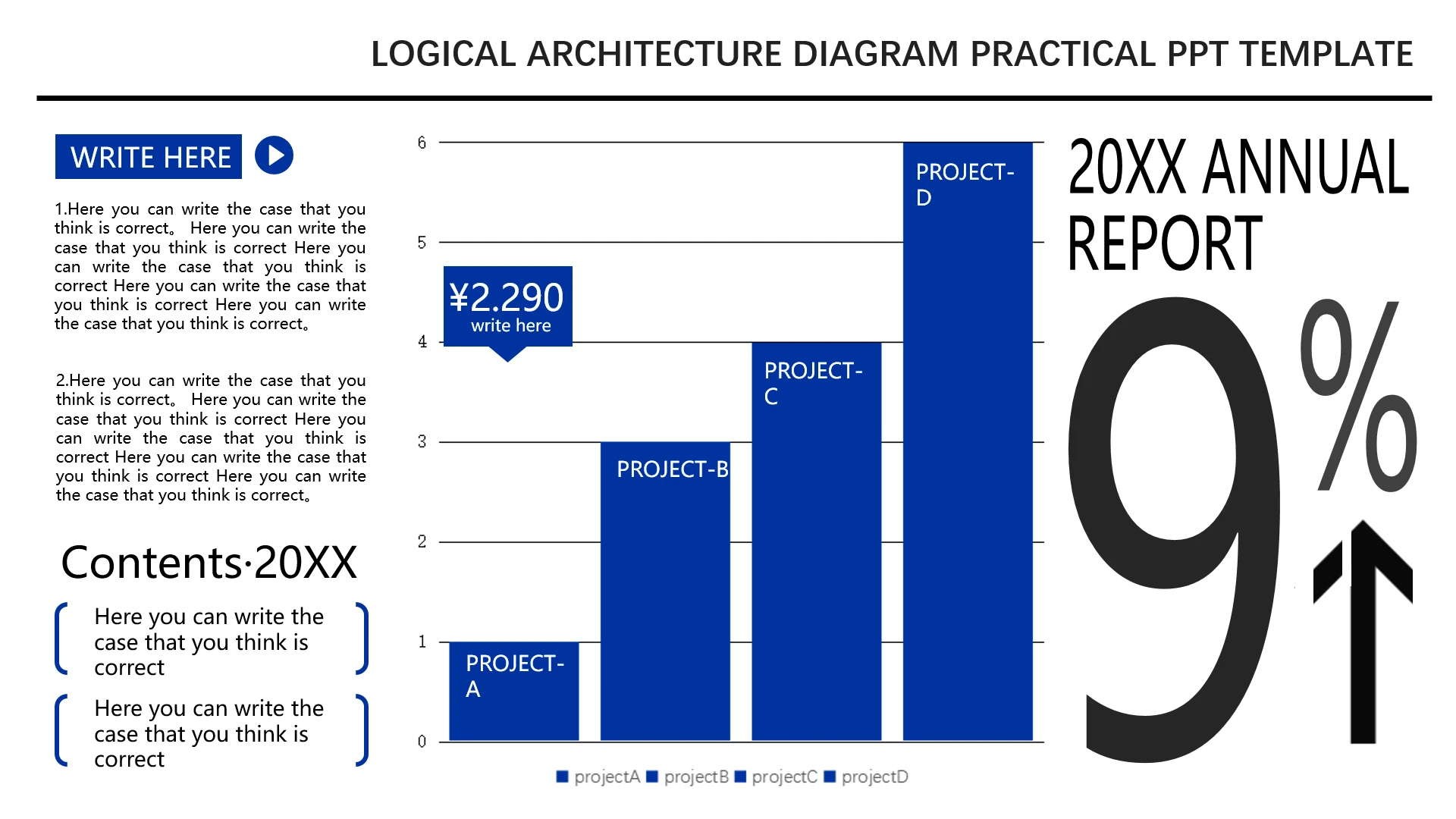 LOGICAL ARCHITECTURE DIAGRAM PRACTICAL PPT TEMPLATE

WRITE HERE

1.Here you can write the case that you think is correct。 Here you can write the case that you think is correct Here you can write the case that you think is correct Here you can write the case that you think is correct Here you can write the case that you think is correct。

2.Here you can write the case that you think is correct。 Here you can write the case that you think is correct Here you can write the case that you think is correct Here you can write the case that you think is correct Here you can write the case that you think is correct。

Contents·20XX

Here you can write the case that you think is correct

Here you can write the case that you think is correct

6
5
4
3
2
1
0

¥2.290
write here

PROJECT-A
PROJECT-B
PROJECT-C
PROJECT-D

projectA projectB projectC projectD

20XX ANNUAL REPORT

9%